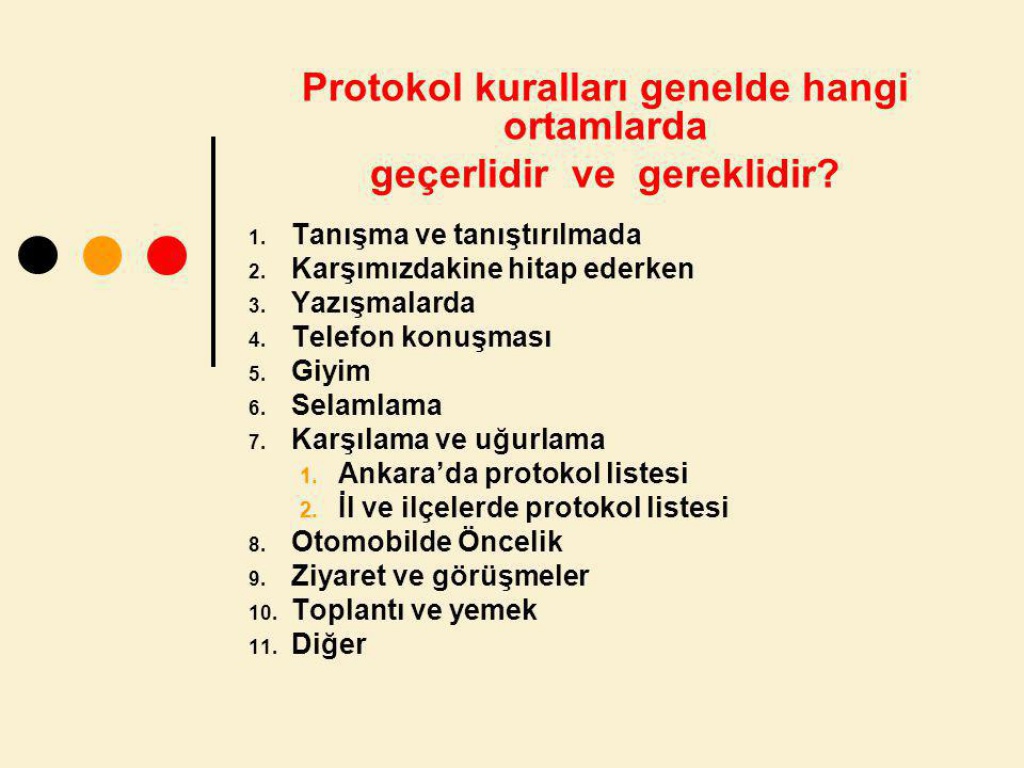 Protokol kuralları genelde hangi ortamlarda geçerlidir ve gereklidir?

1. Tanışma ve tanıştırılmada
2. Karşımızdakine hitap ederken
3. Yazışmalarda
4. Telefon konuşması
5. Giyim
6. Selamlama
7. Karşılama ve uğurlama
   1. Ankara'da protokol listesi
   2. İl ve ilçelerde protokol listesi
8. Otomobilde Öncelik
9. Ziyaret ve görüşmeler
10. Toplantı ve yemek
11. Diğer